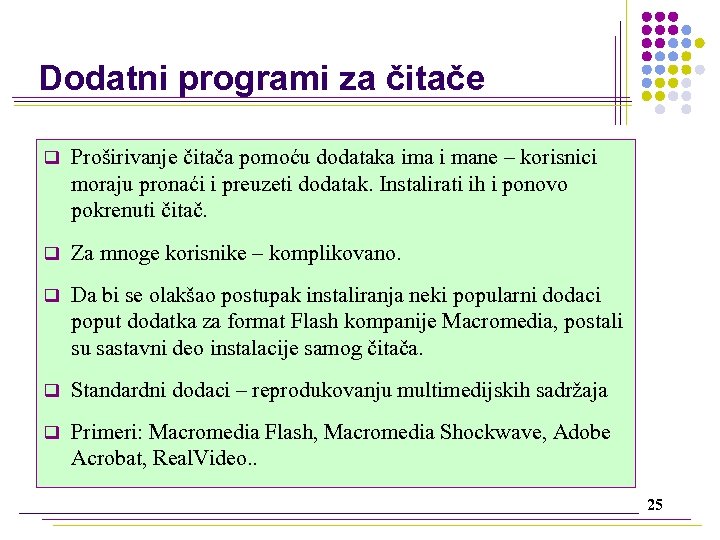 Dodatni programi za čitače

❑ Proširivanje čitača pomoću dodataka ima i mane – korisnici moraju pronaći i preuzeti dodatak. Instalirati ih i ponovo pokrenuti čitač.

❑ Za mnoge korisnike – komplikovano.

❑ Da bi se olakšao postupak instaliranja neki popularni dodaci poput dodatka za format Flash kompanije Macromedia, postali su sastavni deo instalacije samog čitača.

❑ Standardni dodaci – reprodukovanju multimedijskih sadržaja

❑ Primeri: Macromedia Flash, Macromedia Shockwave, Adobe Acrobat, RealVideo..

25